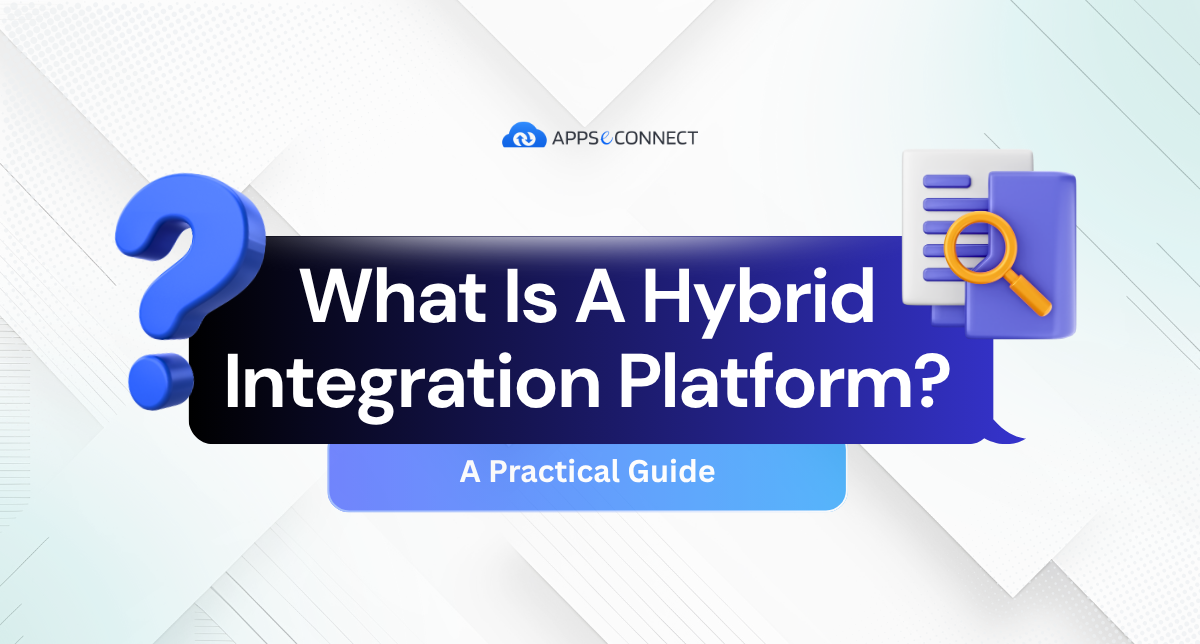 APPSeCONNECT

What Is A Hybrid Integration Platform?

A Practical Guide